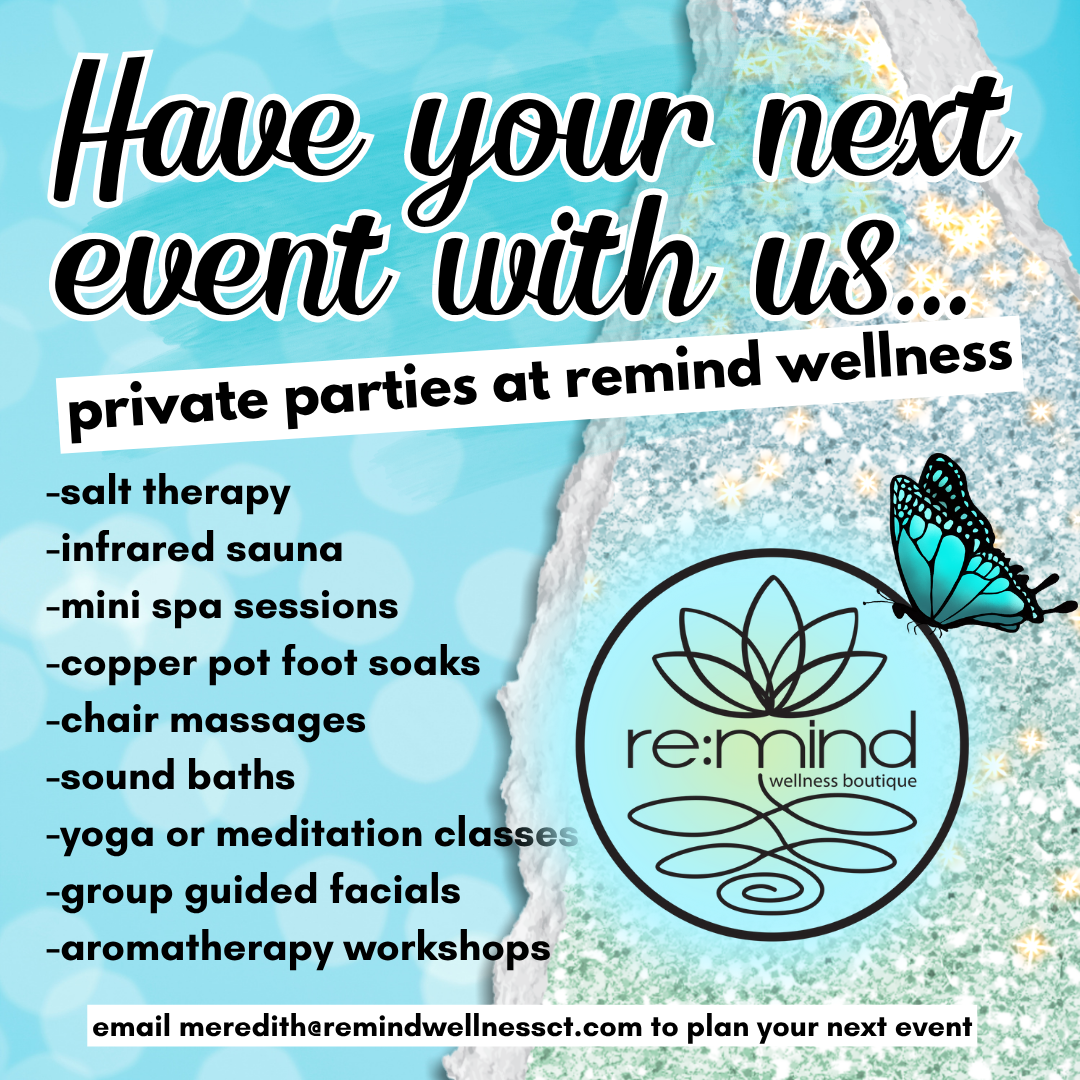 Have your next event with us...

private parties at remind wellness

-salt therapy
-infrared sauna
-mini spa sessions
-copper pot foot soaks
-chair massages
-sound baths
-yoga or meditation classes
-group guided facials
-aromatherapy workshops

re:mind
wellness boutique

email meredith@remindwellnessct.com to plan your next event